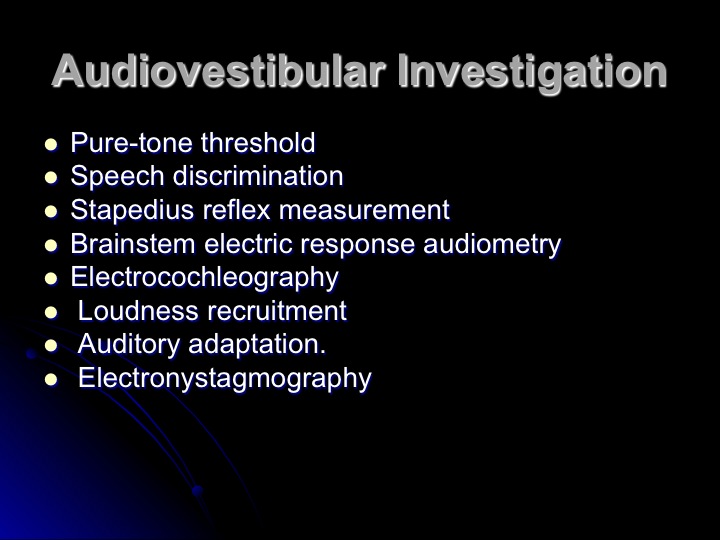 Audiovestibular Investigation

- Pure-tone threshold
- Speech discrimination
- Stapedius reflex measurement
- Brainstem electric response audiometry
- Electrocochleography
- Loudness recruitment
- Auditory adaptation.
- Electronystagmography